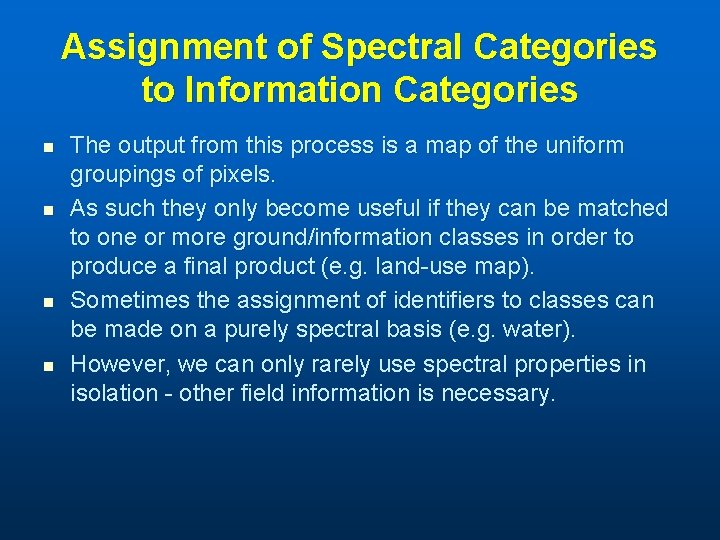 Assignment of Spectral Categories to Information Categories

- The output from this process is a map of the uniform groupings of pixels.
- As such they only become useful if they can be matched to one or more ground/information classes in order to produce a final product (e.g. land-use map).
- Sometimes the assignment of identifiers to classes can be made on a purely spectral basis (e.g. water).
- However, we can only rarely use spectral properties in isolation - other field information is necessary.